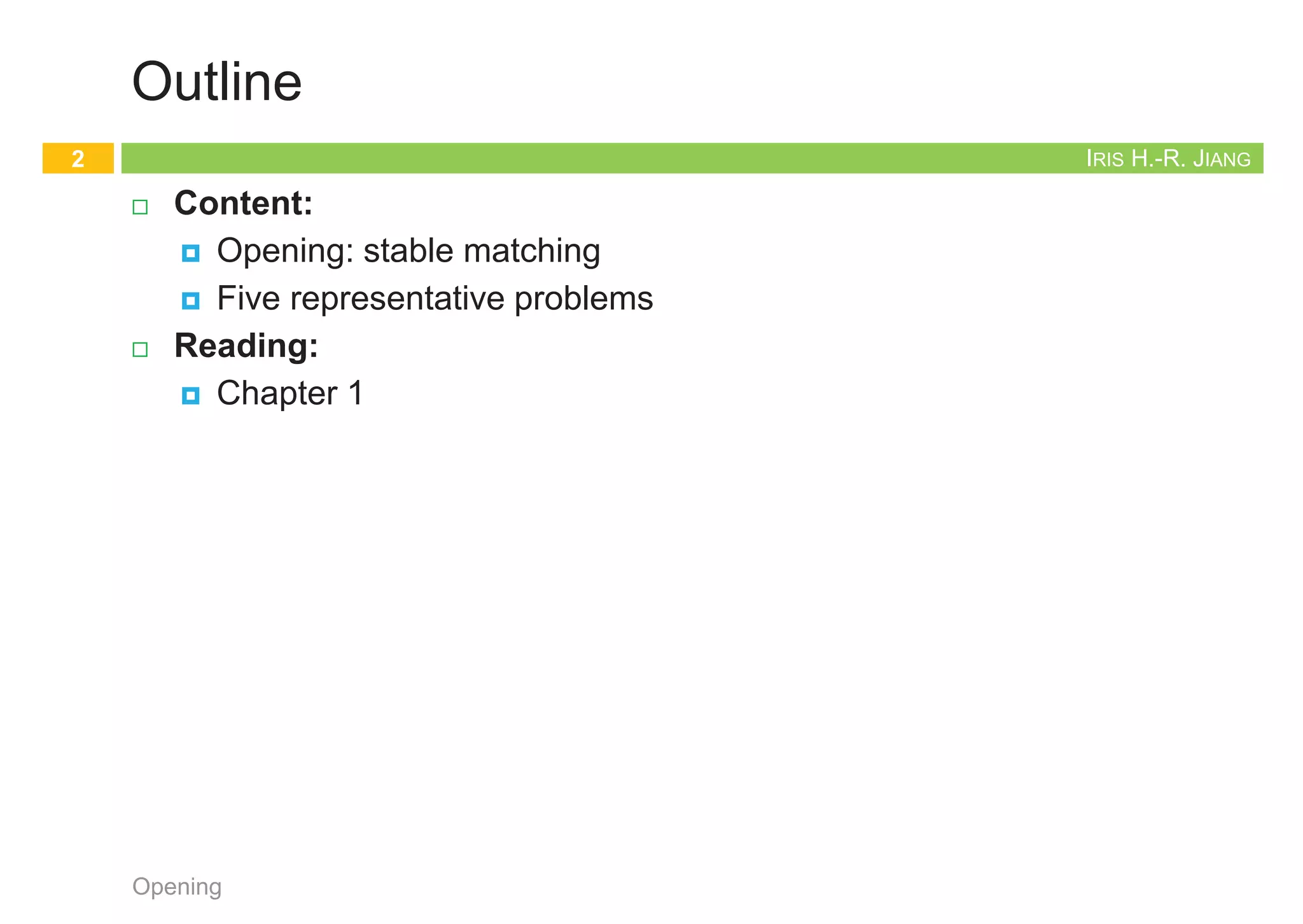 Outline

2

IRIS H.-R. JIANG

Content:

Opening: stable matching

Five representative problems

Reading:

Chapter 1

Opening